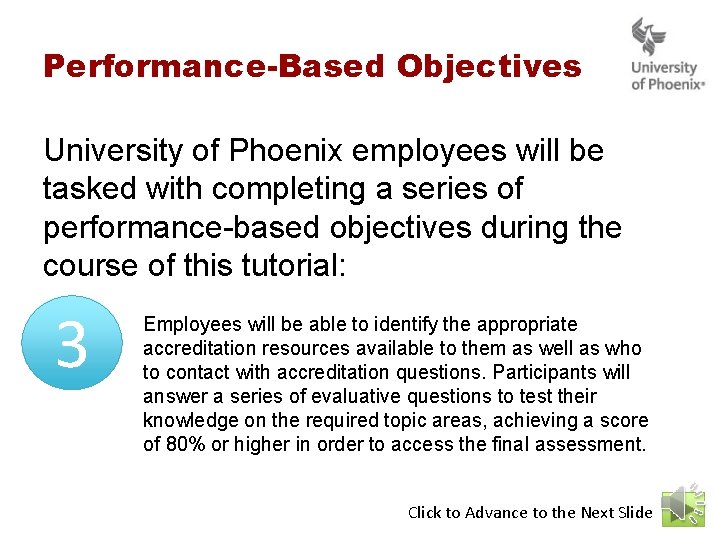 Performance-Based Objectives

University of Phoenix®

University of Phoenix employees will be tasked with completing a series of performance-based objectives during the course of this tutorial:

3

Employees will be able to identify the appropriate accreditation resources available to them as well as who to contact with accreditation questions. Participants will answer a series of evaluative questions to test their knowledge on the required topic areas, achieving a score of 80% or higher in order to access the final assessment.

Click to Advance to the Next Slide